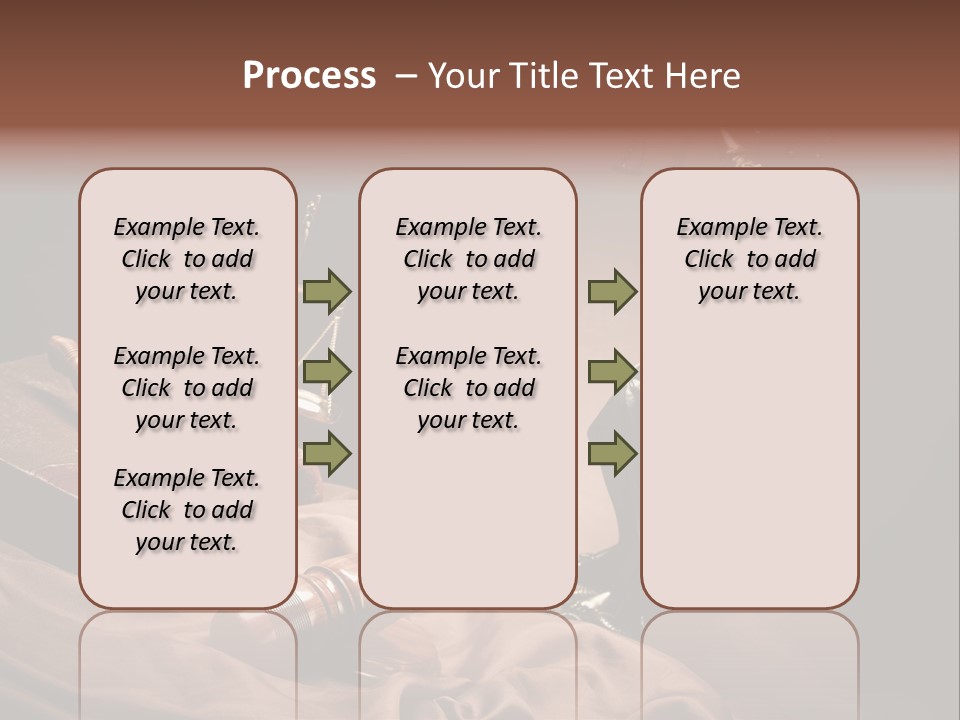 Process – Your Title Text Here

Example Text. Click to add your text.

Example Text. Click to add your text.

Example Text. Click to add your text.

Example Text. Click to add your text.

Example Text. Click to add your text.

Example Text. Click to add your text.